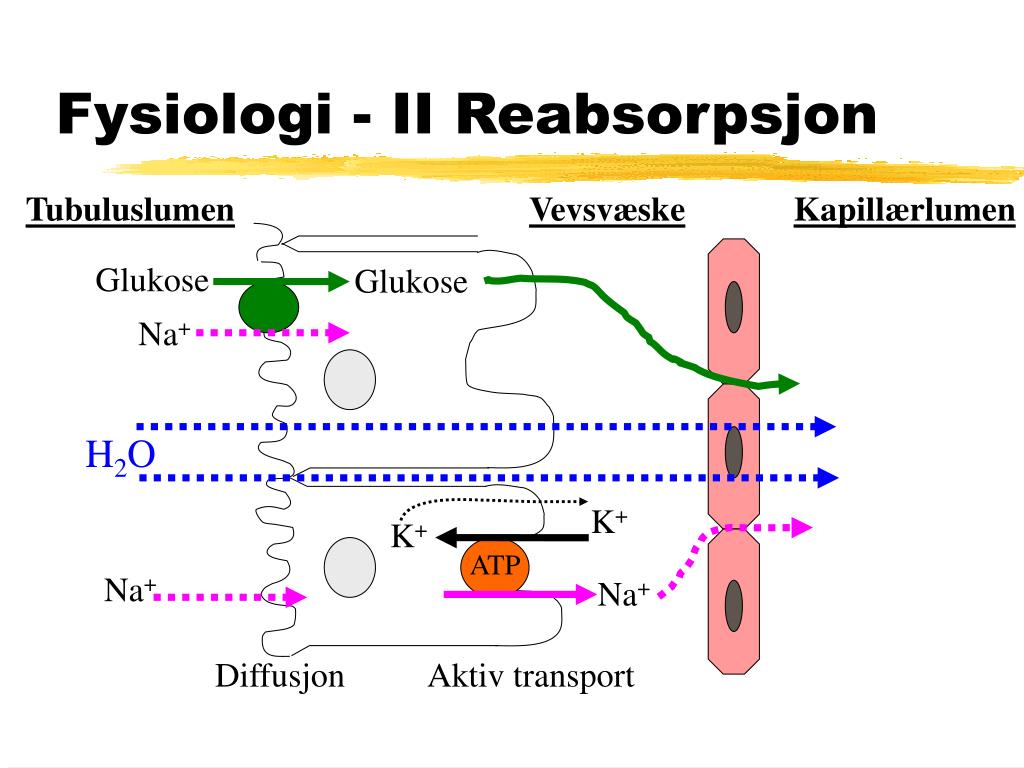 Fysiologi - II Reabsorpsjon

Tubuluslumen

Vevsvæske

Kapillærlumen

Glukose

Glukose

$Na^+$

$H_2O$

$K^+$

$K^+$

ATP

$Na^+$

$Na^+$

Diffusjon

Aktiv transport